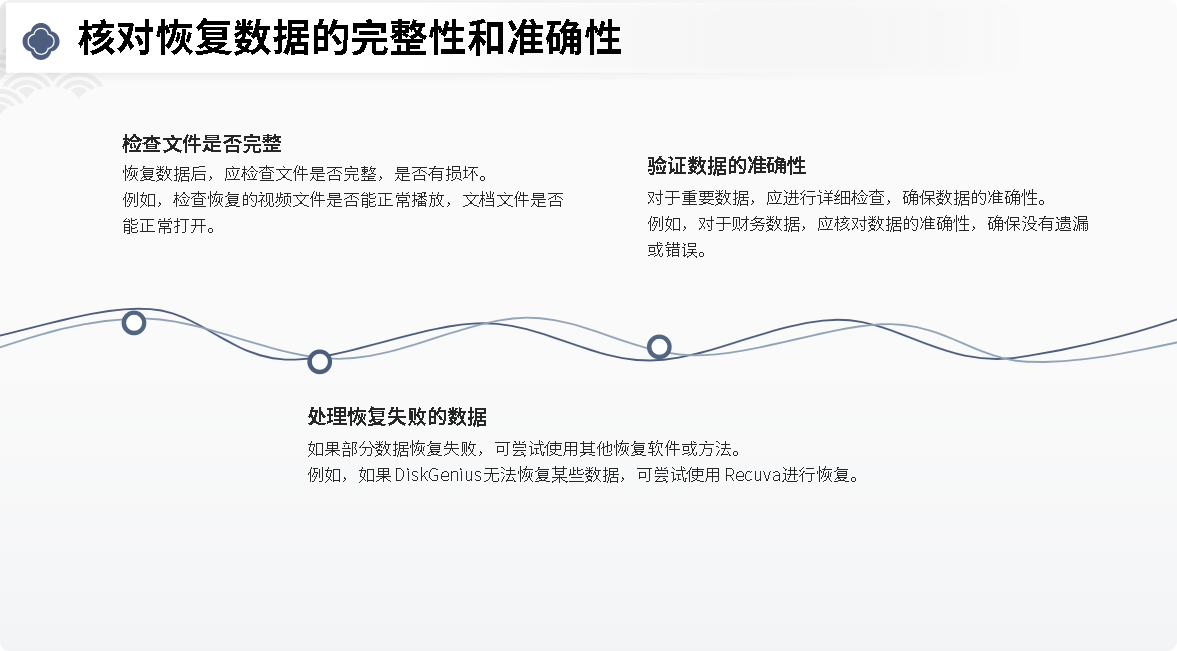 核对恢复数据的完整性和准确性

检查文件是否完整
恢复数据后，应检查文件是否完整，是否有损坏。
例如，检查恢复的视频文件是否能正常播放，文档文件是否能正常打开。

验证数据的准确性
对于重要数据，应进行详细检查，确保数据的准确性。
例如，对于财务数据，应核对数据的准确性，确保没有遗漏或错误。

处理恢复失败的数据
如果部分数据恢复失败，可尝试使用其他恢复软件或方法。
例如，如果 DiskGenius无法恢复某些数据，可尝试使用 Recuva进行恢复。